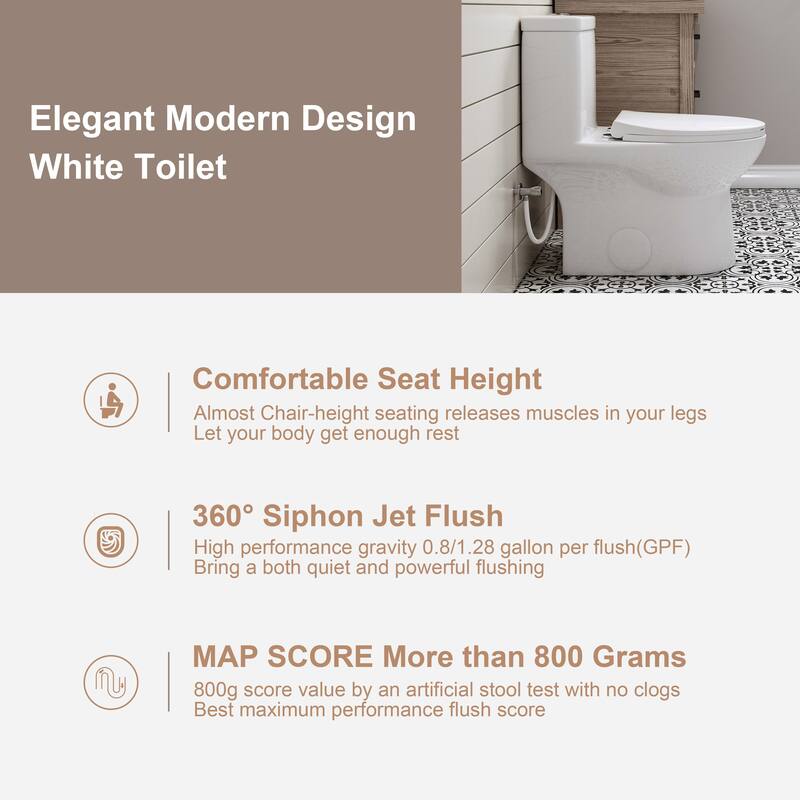 Elegant Modern Design White Toilet

Comfortable Seat Height
Almost Chair-height seating releases muscles in your legs
Let your body get enough rest

360° Siphon Jet Flush
High performance gravity 0.8/1.28 gallon per flush(GPF)
Bring a both quiet and powerful flushing

MAP SCORE More than 800 Grams
800g score value by an artificial stool test with no clogs
Best maximum performance flush score